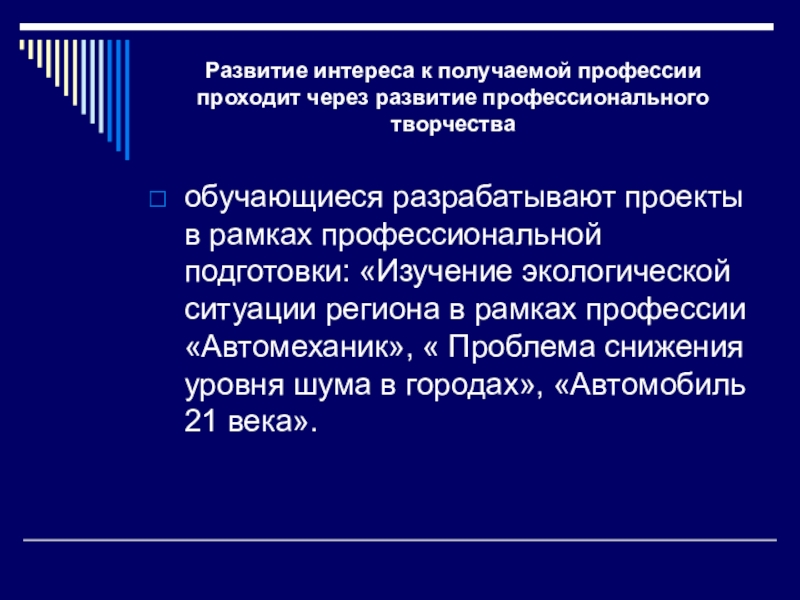 Развитие интереса к получаемой профессии проходит через развитие профессионального творчества

обучающиеся разрабатывают проекты в рамках профессиональной подготовки: «Изучение экологической ситуации региона в рамках профессии «Автомеханик», « Проблема снижения уровня шума в городах», «Автомобиль 21 века».